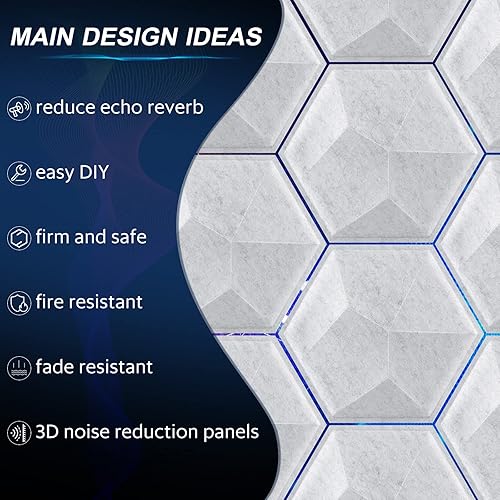 MAIN DESIGN IDEAS

reduce echo reverb

easy DIY

firm and safe

fire resistant

fade resistant

3D noise reduction panels